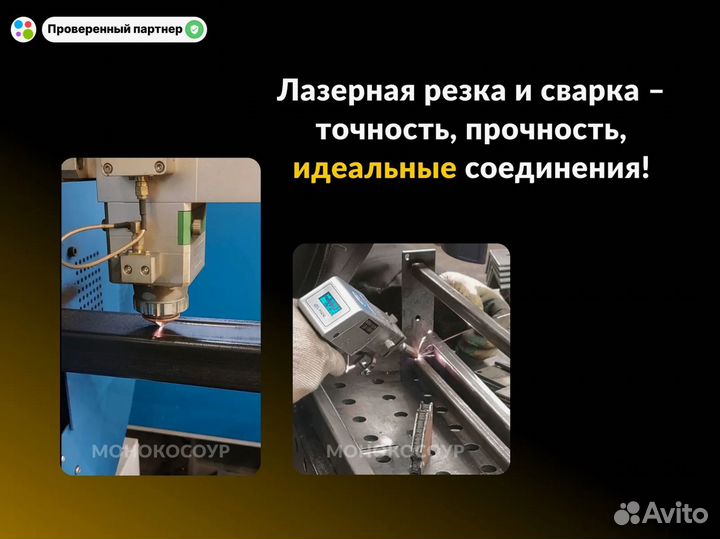 Проверенный партнер

Лазерная резка и сварка – точность, прочность, идеальные соединения!

МОНОКОСОУР

МОНОКОСОУР

Avito